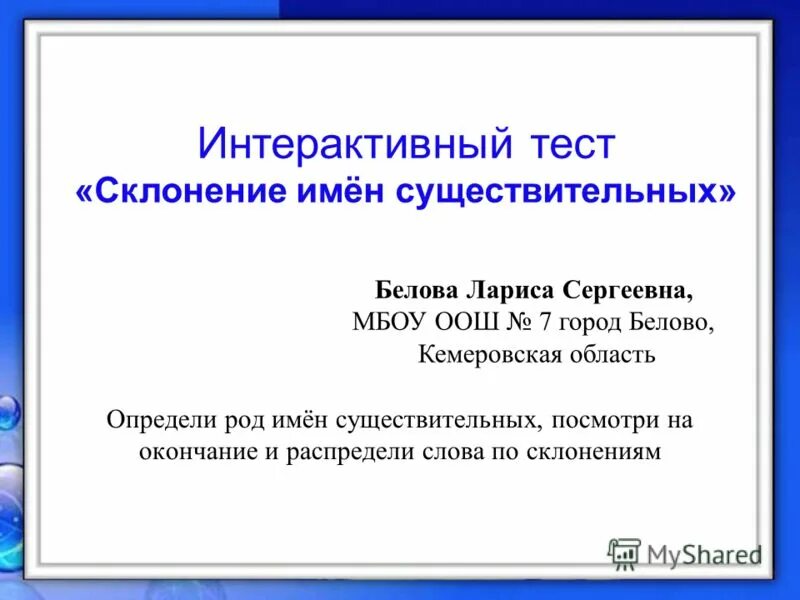 Интерактивный тест
«Склонение имён существительных»

Белова Лариса Сергеевна,
МБОУ ООШ № 7 город Белово,
Кемеровская область

Определи род имён существительных, посмотри на окончание и распредели слова по склонениям

MyShared